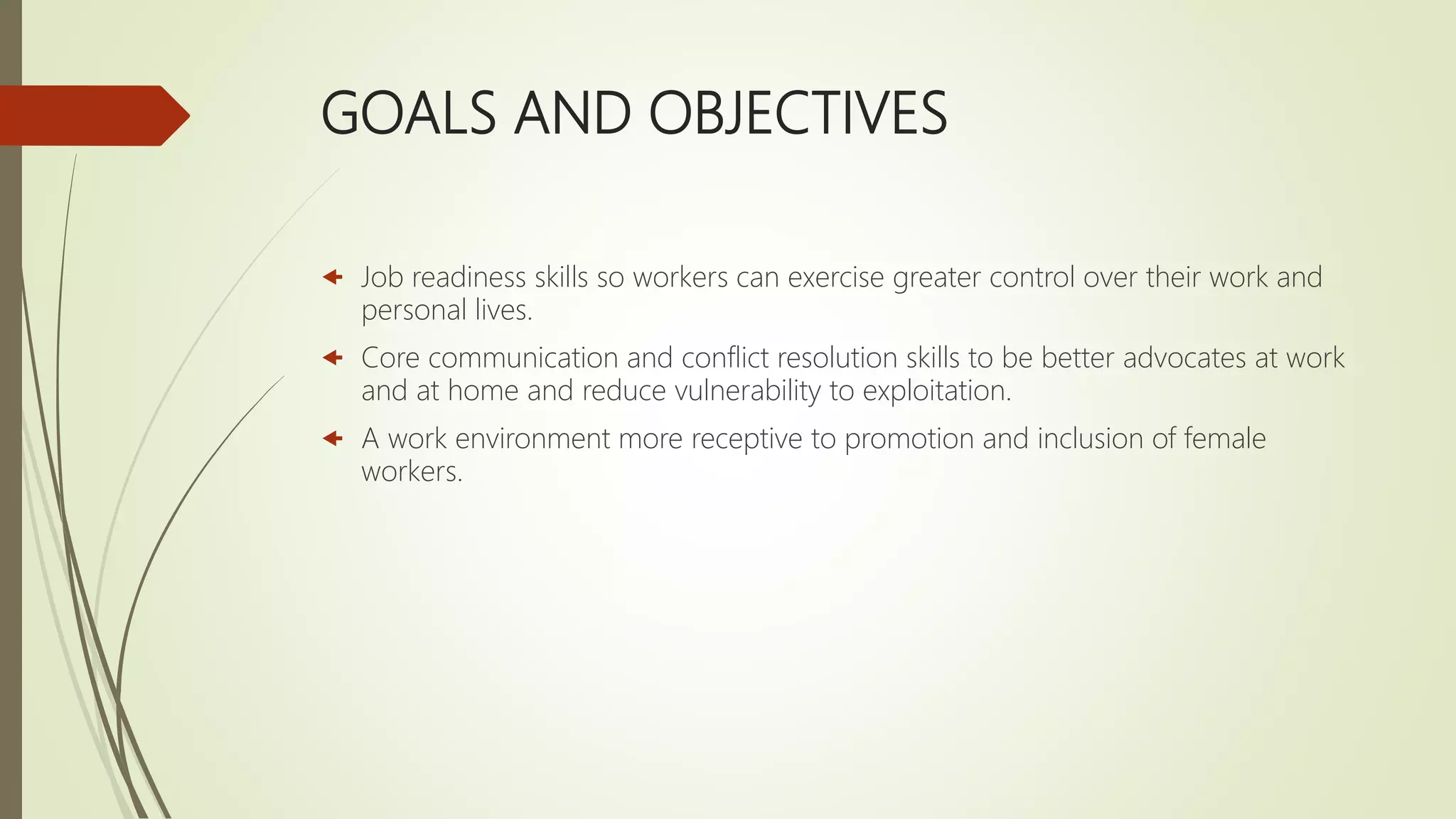 GOALS AND OBJECTIVES

Job readiness skills so workers can exercise greater control over their work and personal lives.

Core communication and conflict resolution skills to be better advocates at work and at home and reduce vulnerability to exploitation.

A work environment more receptive to promotion and inclusion of female workers.